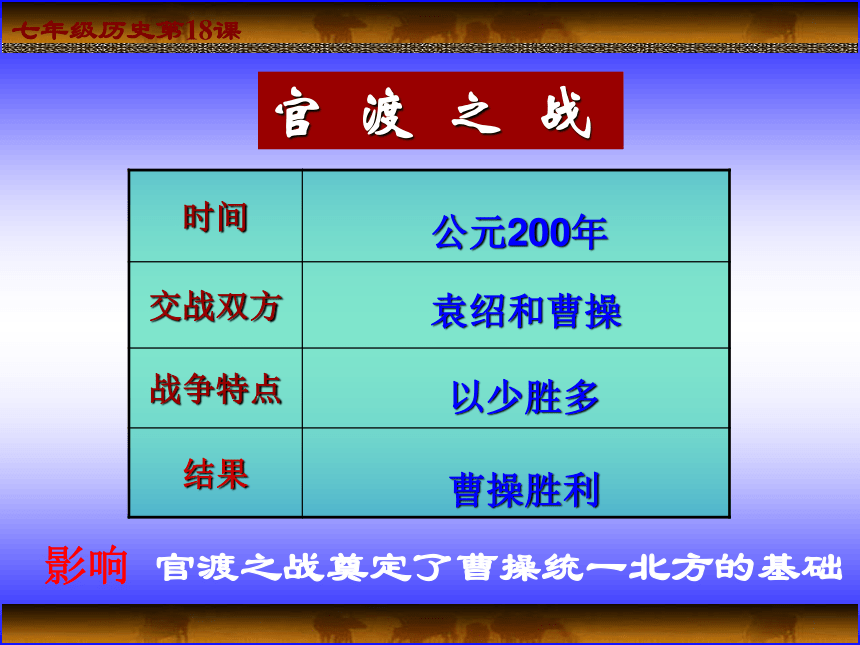 七年级历史第18课

官 渡 之 战

| 时间 | 公元200年 |
|---|---|
| 交战双方 | 袁绍和曹操 |
| 战争特点 | 以少胜多 |
| 结果 | 曹操胜利 |

影响 官渡之战奠定了曹操统一北方的基础